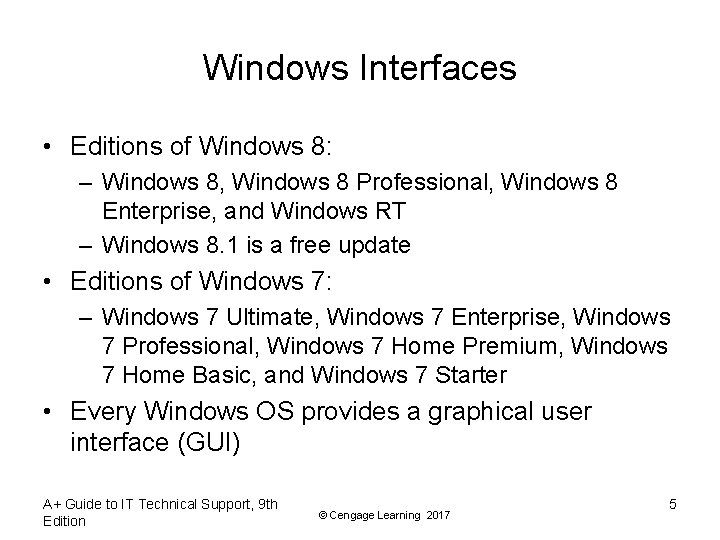 Windows Interfaces

• Editions of Windows 8:
  – Windows 8, Windows 8 Professional, Windows 8 Enterprise, and Windows RT
  – Windows 8.1 is a free update
• Editions of Windows 7:
  – Windows 7 Ultimate, Windows 7 Enterprise, Windows 7 Professional, Windows 7 Home Premium, Windows 7 Home Basic, and Windows 7 Starter
• Every Windows OS provides a graphical user interface (GUI)

A+ Guide to IT Technical Support, 9th Edition

© Cengage Learning 2017

5